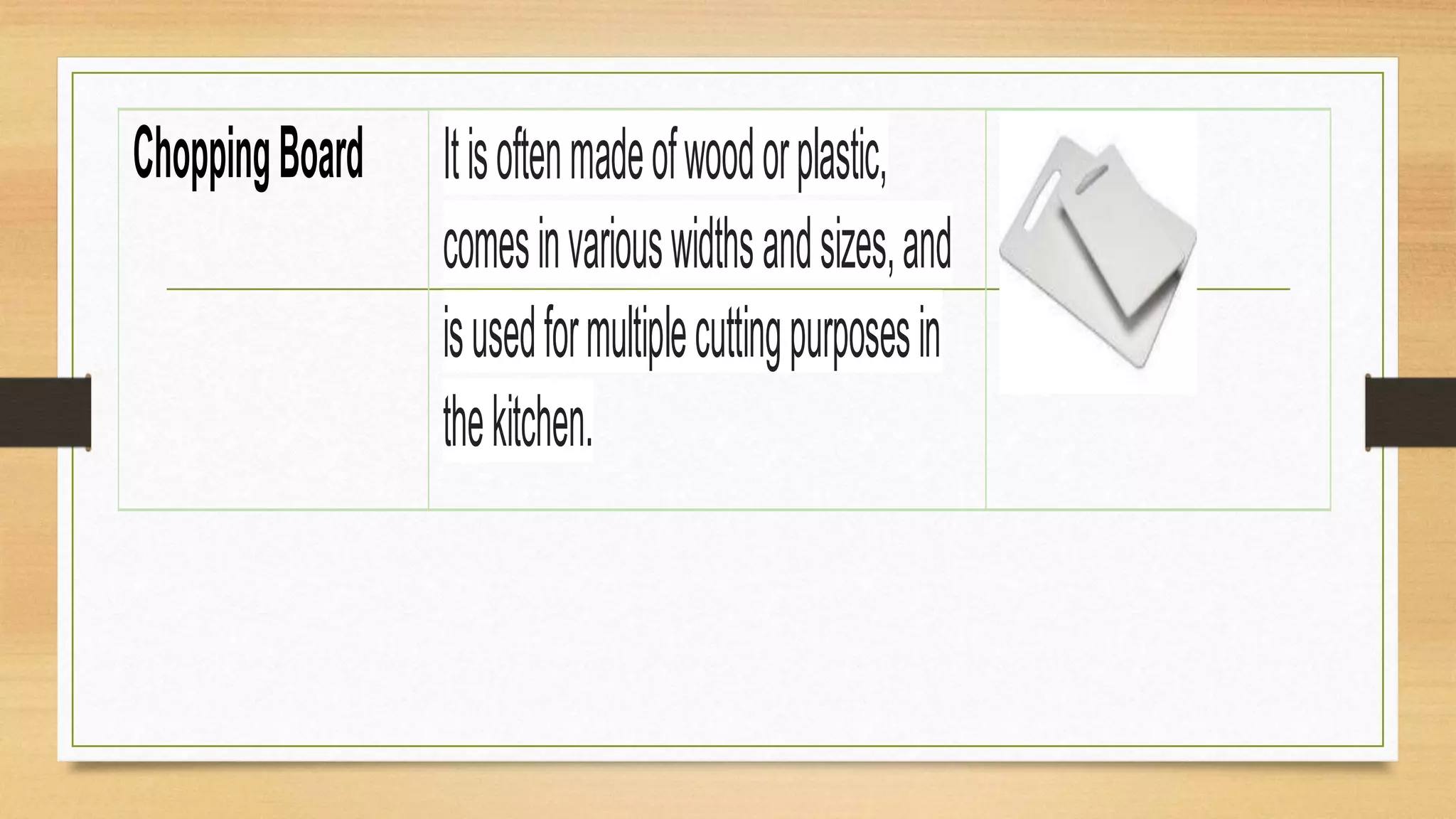 | Chopping Board | It is often made of wood or plastic, comes in various widths and sizes, and is used for multiple cutting purposes in the kitchen. | |
|---|---|---|